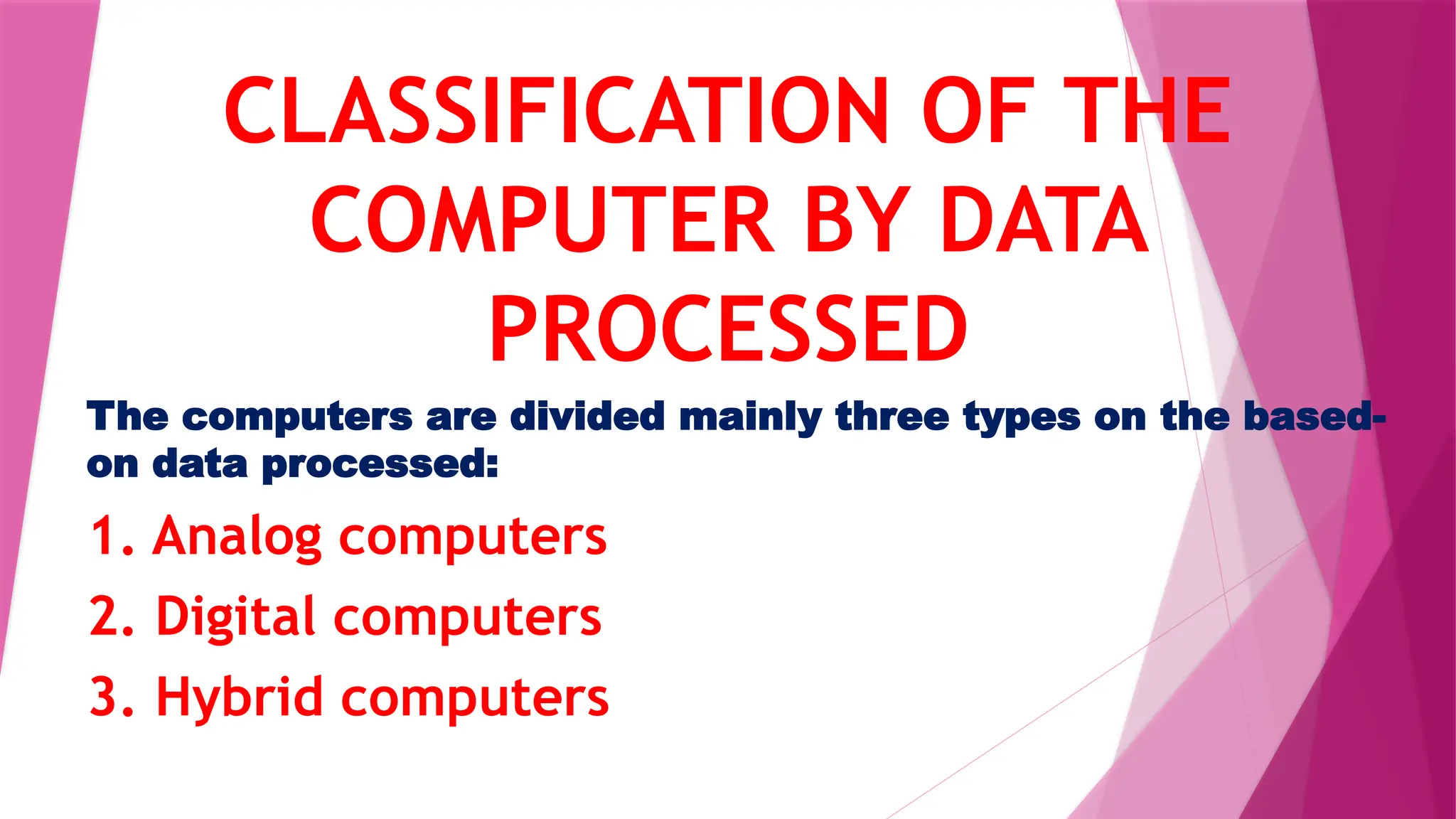 CLASSIFICATION OF THE COMPUTER BY DATA PROCESSED

The computers are divided mainly three types on the based-on data processed:

1. Analog computers
2. Digital computers
3. Hybrid computers